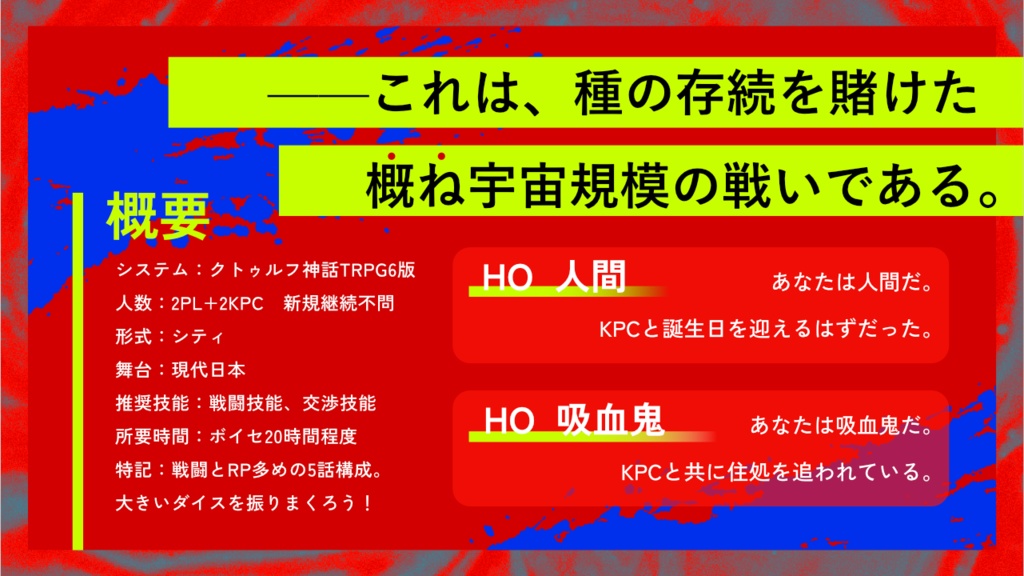 ——これは、種の存続を賭けた

概ね宇宙規模の戦いである。

概要

システム：クトゥルフ神話TRPG6版
人数：2PL＋2KPC　新規継続不問
形式：シティ
舞台：現代日本
推奨技能：戦闘技能、交渉技能
所要時間：ボイセ20時間程度
特記：戦闘とRP多めの5話構成。
大きいダイスを振りまくろう！

HO 人間
あなたは人間だ。
KPCと誕生日を迎えるはずだった。

HO 吸血鬼
あなたは吸血鬼だ。
KPCと共に住処を追われている。